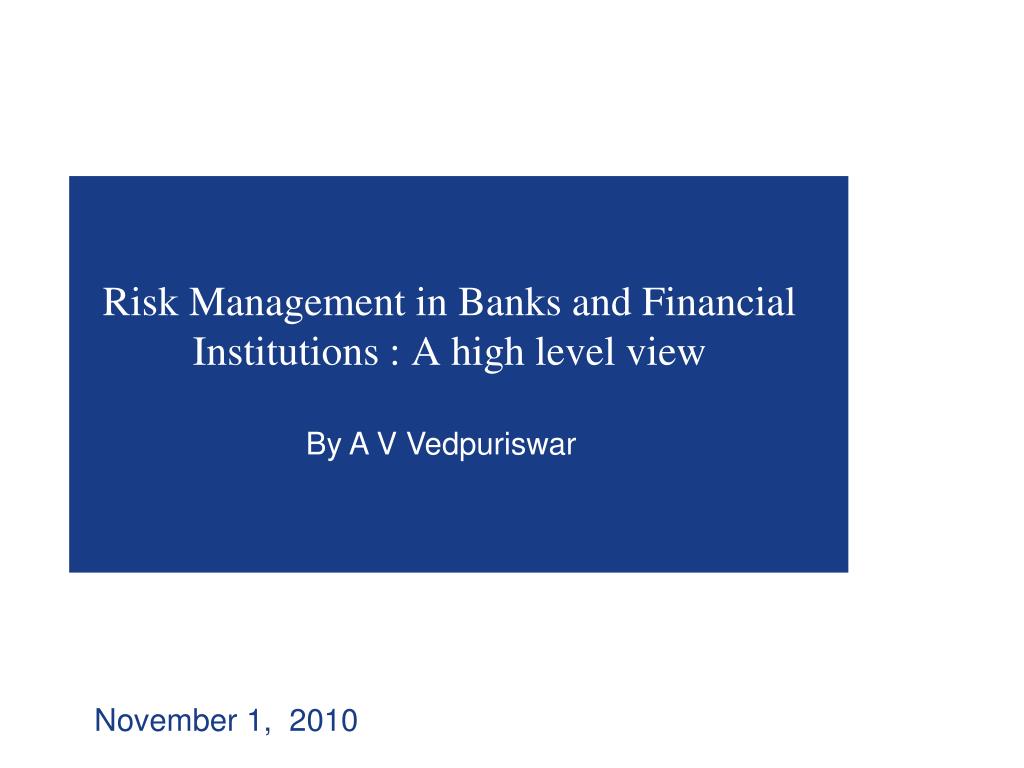 Risk Management in Banks and Financial Institutions : A high level view

By A V Vedpuriswar

November 1, 2010